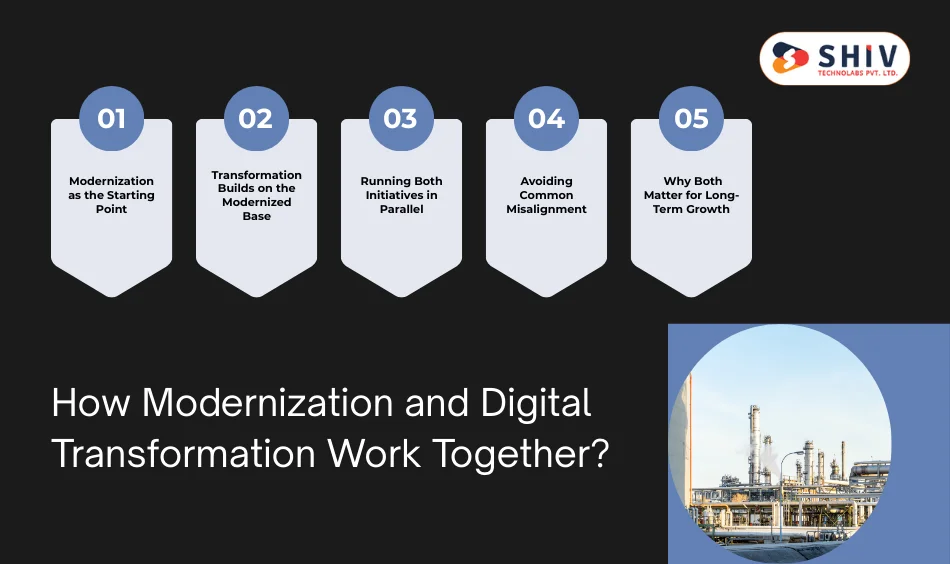 SHIV
TECHNOLABS PVT. LTD.

01
Modernization as the Starting Point

02
Transformation Builds on the Modernized Base

03
Running Both Initiatives in Parallel

04
Avoiding Common Misalignment

05
Why Both Matter for Long-Term Growth

How Modernization and Digital Transformation Work Together?